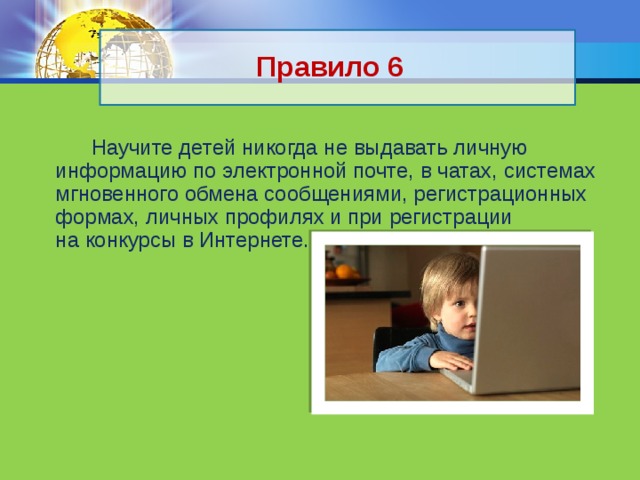 Правило 6

Научите детей никогда не выдавать личную информацию по электронной почте, в чатах, системах мгновенного обмена сообщениями, регистрационных формах, личных профилях и при регистрации на конкурсы в Интернете.